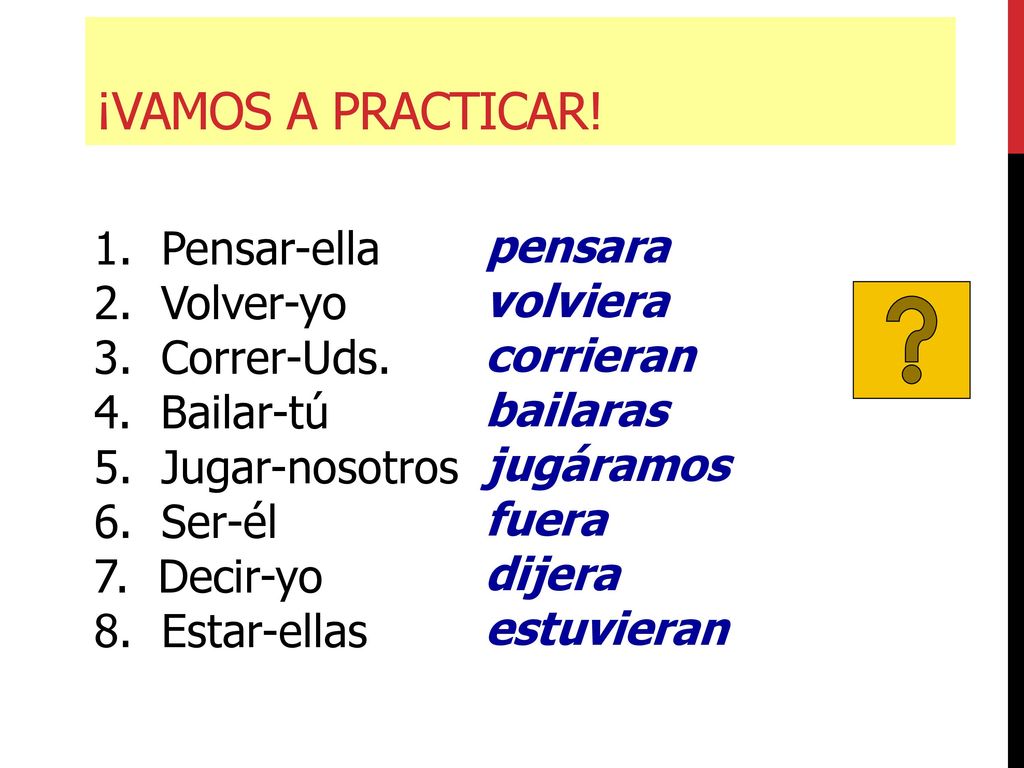 ¡VAMOS A PRACTICAR!

1. Pensar-ella
2. Volver-yo
3. Correr-Uds.
4. Bailar-tú
5. Jugar-nosotros
6. Ser-él
7. Decir-yo
8. Estar-ellas

pensara
volviera
corrieran
bailaras
jugáramos
fuera
dijera
estuvieran

?